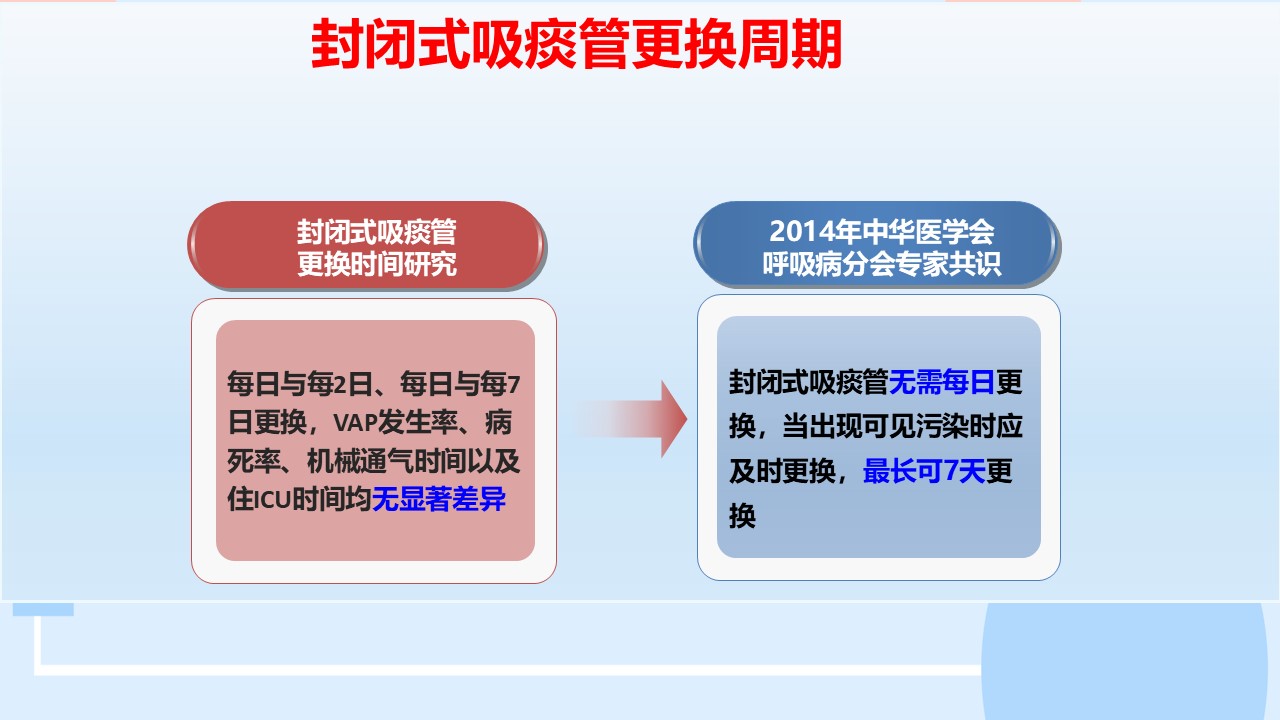 封闭式吸痰管更换周期

封闭式吸痰管
更换时间研究

每日与每2日、每日与每7日更换，VAP发生率、病死率、机械通气时间以及住ICU时间均无显著差异

2014年中华医学会
呼吸病分会专家共识

封闭式吸痰管无需每日更换，当出现可见污染时应及时更换，最长可7天更换